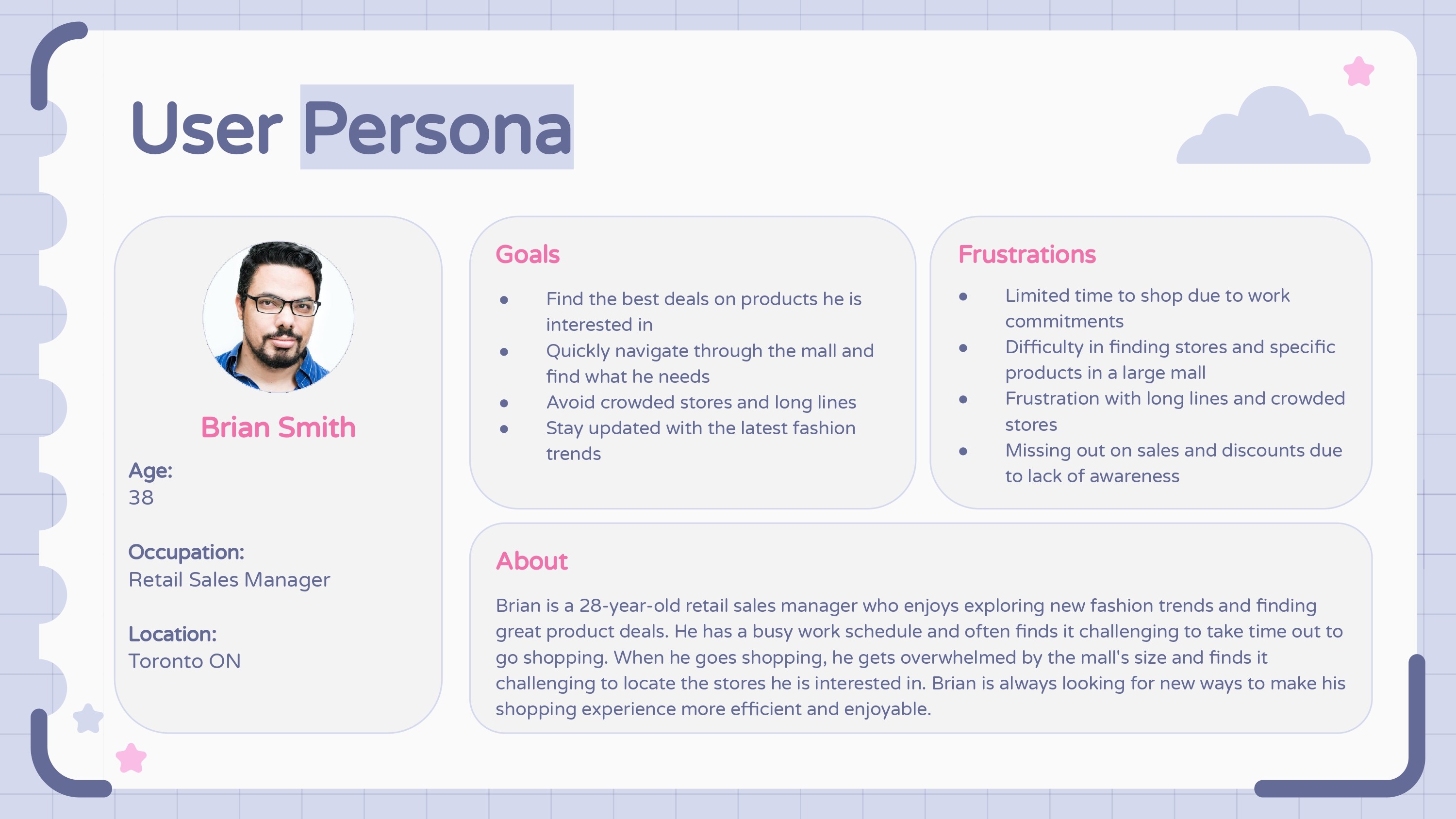 User Persona

Brian Smith

Age:
38

Occupation:
Retail Sales Manager

Location:
Toronto ON

Goals

- Find the best deals on products he is interested in
- Quickly navigate through the mall and find what he needs
- Avoid crowded stores and long lines
- Stay updated with the latest fashion trends

Frustrations

- Limited time to shop due to work commitments
- Difficulty in finding stores and specific products in a large mall
- Frustration with long lines and crowded stores
- Missing out on sales and discounts due to lack of awareness

About

Brian is a 28-year-old retail sales manager who enjoys exploring new fashion trends and finding great product deals. He has a busy work schedule and often finds it challenging to take time out to go shopping. When he goes shopping, he gets overwhelmed by the mall's size and finds it challenging to locate the stores he is interested in. Brian is always looking for new ways to make his shopping experience more efficient and enjoyable.